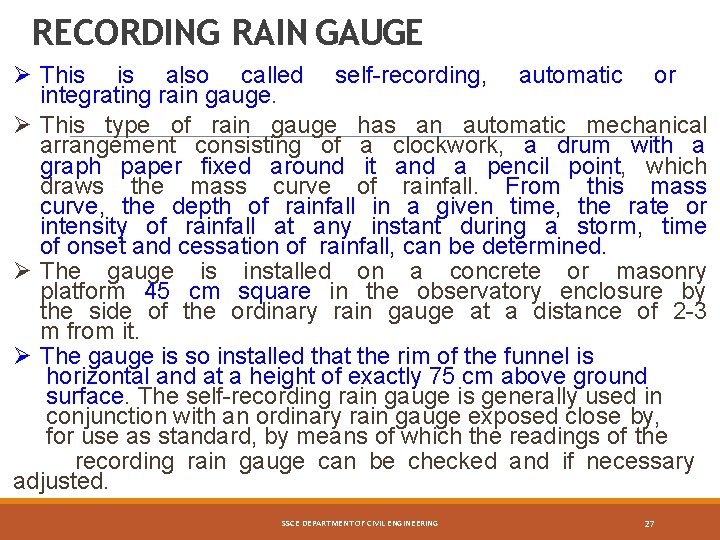 RECORDING RAIN GAUGE

➢ This is also called self-recording, automatic or integrating rain gauge.

➢ This type of rain gauge has an automatic mechanical arrangement consisting of a clockwork, a drum with a graph paper fixed around it and a pencil point, which draws the mass curve of rainfall. From this mass curve, the depth of rainfall in a given time, the rate or intensity of rainfall at any instant during a storm, time of onset and cessation of rainfall, can be determined.

➢ The gauge is installed on a concrete or masonry platform 45 cm square in the observatory enclosure by the side of the ordinary rain gauge at a distance of 2-3 m from it.

➢ The gauge is so installed that the rim of the funnel is horizontal and at a height of exactly 75 cm above ground surface. The self-recording rain gauge is generally used in conjunction with an ordinary rain gauge exposed close by, for use as standard, by means of which the readings of the recording rain gauge can be checked and if necessary adjusted.

SSCE DEPARTMENT OF CIVIL ENGINEERING

27